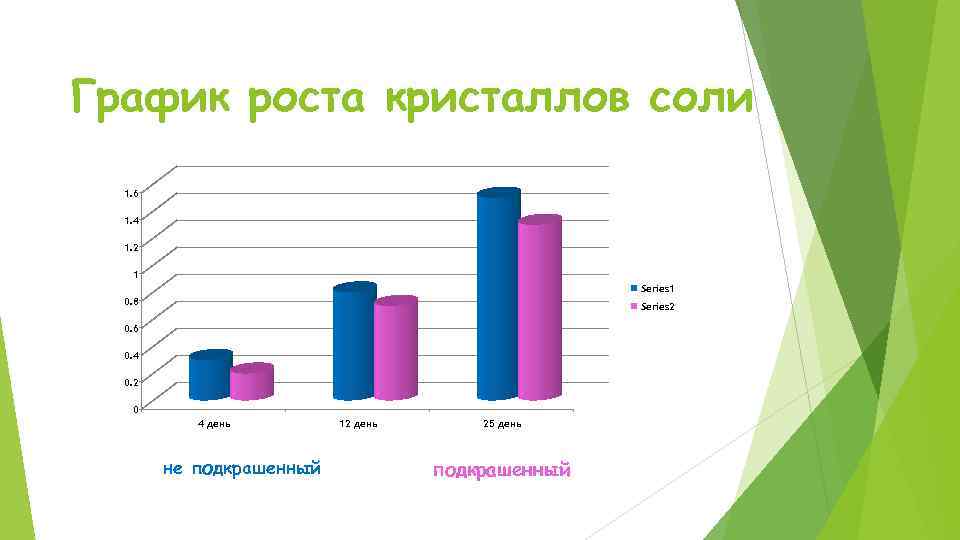 График роста кристаллов соли

1.6
1.4
1.2
1
0.8
0.6
0.4
0.2
0

4 день
12 день
25 день

Series1
Series2

не подкрашенный

подкрашенный